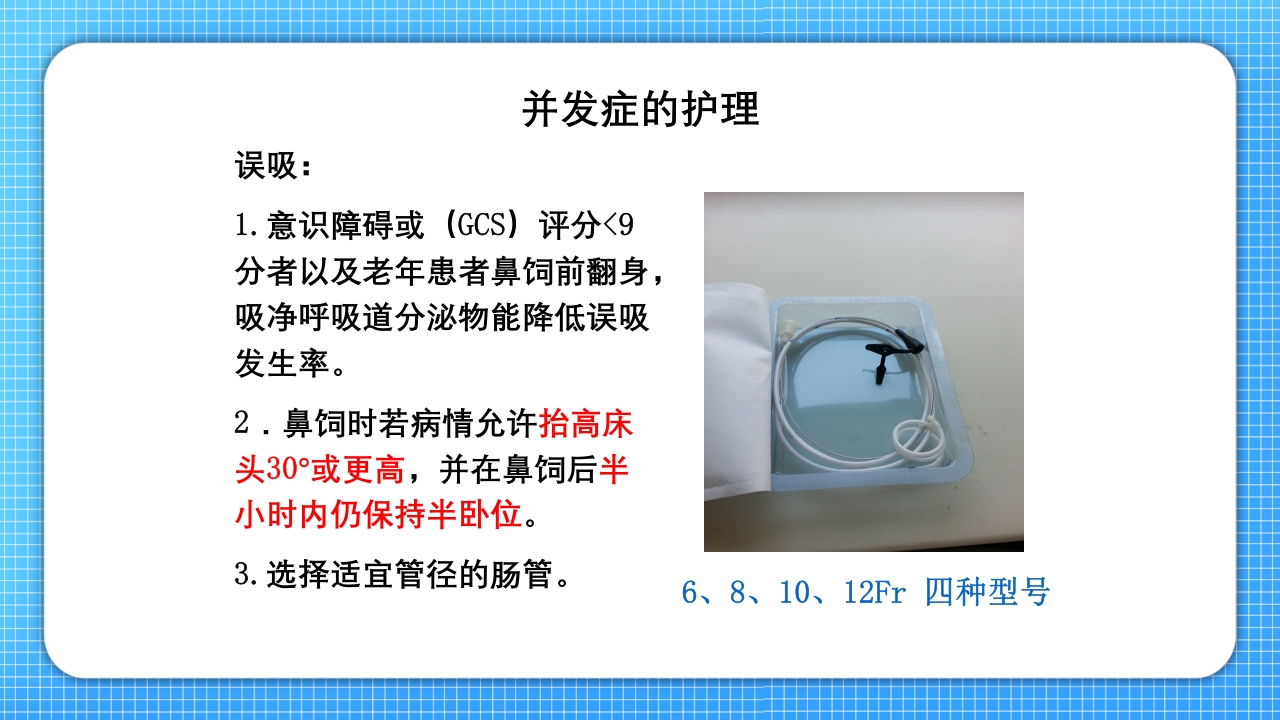 并发症的护理

误吸：

1.意识障碍或（GCS）评分<9分者以及老年患者鼻饲前翻身，吸净呼吸道分泌物能降低误吸发生率。

2．鼻饲时若病情允许抬高床头30°或更高，并在鼻饲后半小时内仍保持半卧位。

3.选择适宜管径的肠管。

6、8、10、12Fr 四种型号